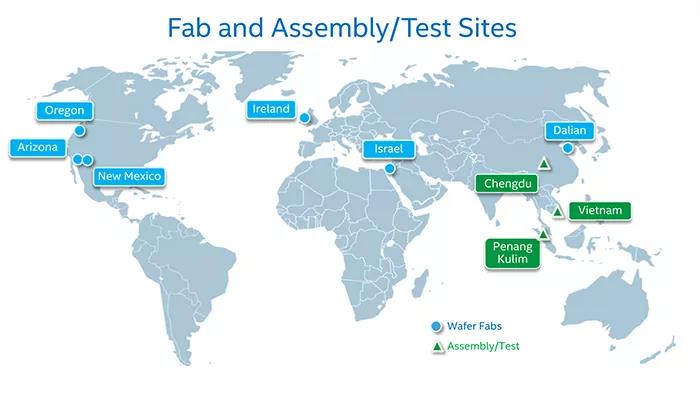 Fab and Assembly/Test Sites

Oregon

Arizona

New Mexico

Ireland

Israel

Dalian

Chengdu

Vietnam

Penang
Kulim

Wafer Fabs

Assembly/Test